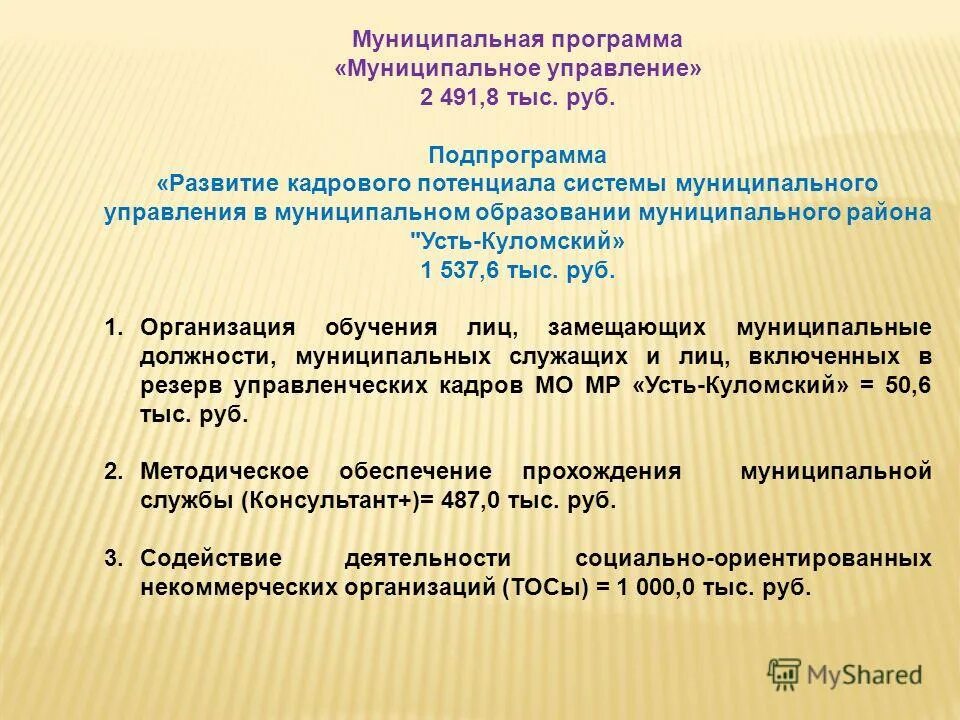 Муниципальная программа
«Муниципальное управление»
2 491,8 тыс. руб.

Подпрограмма
«Развитие кадрового потенциала системы муниципального управления в муниципальном образовании муниципального района "Усть-Куломский»
1 537,6 тыс. руб.

1. Организация обучения лиц, замещающих муниципальные должности, муниципальных служащих и лиц, включенных в резерв управленческих кадров МО МР «Усть-Куломский» = 50,6 тыс. руб.

2. Методическое обеспечение прохождения муниципальной службы (Консультант+)= 487,0 тыс. руб.

3. Содействие деятельности социально-ориентированных некоммерческих организаций (ТОСы) = 1 000,0 тыс. руб.

MyShared